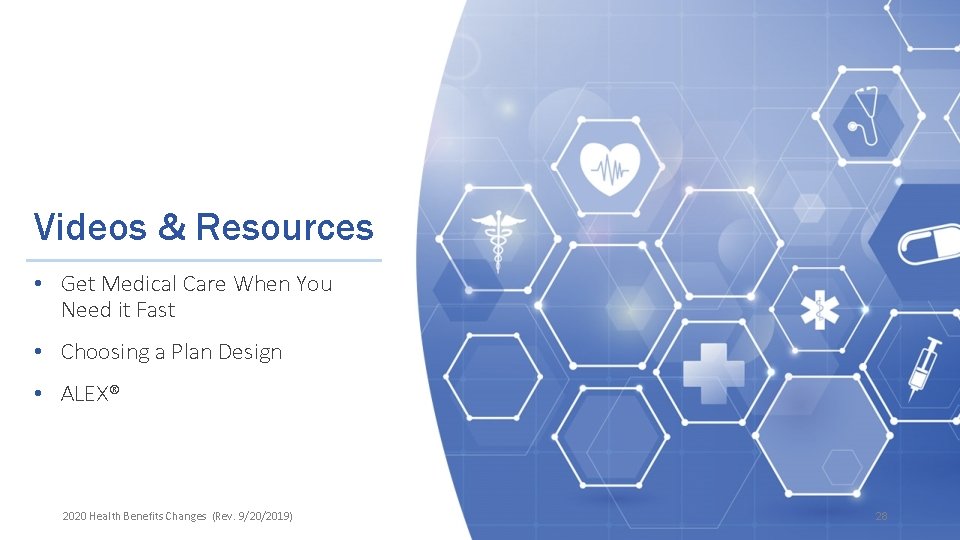 Videos & Resources

• Get Medical Care When You Need it Fast

• Choosing a Plan Design

• ALEX®

2020 Health Benefits Changes (Rev. 9/20/2019)

28